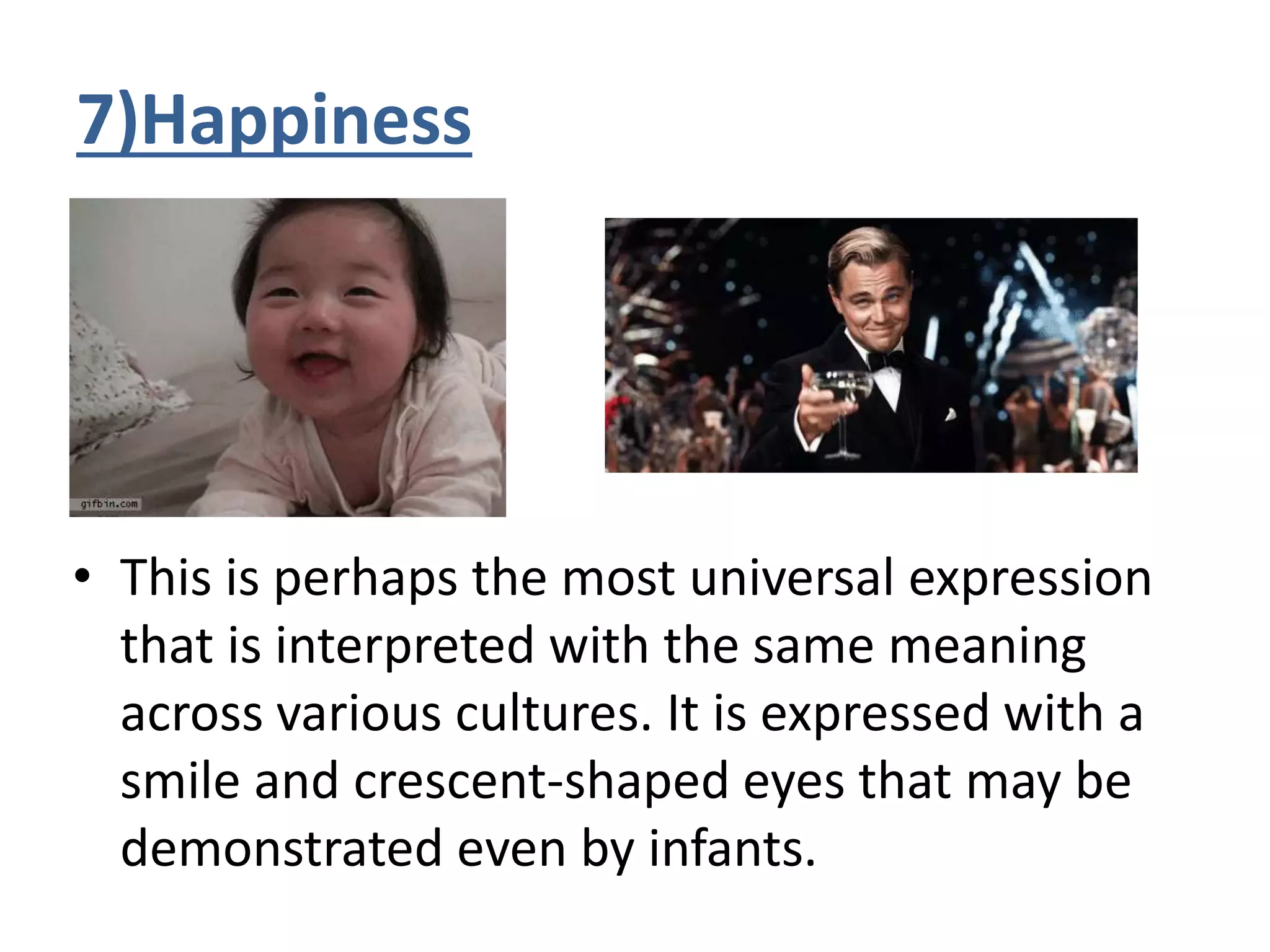 7)Happiness

gifbin.com

• This is perhaps the most universal expression that is interpreted with the same meaning across various cultures. It is expressed with a smile and crescent-shaped eyes that may be demonstrated even by infants.